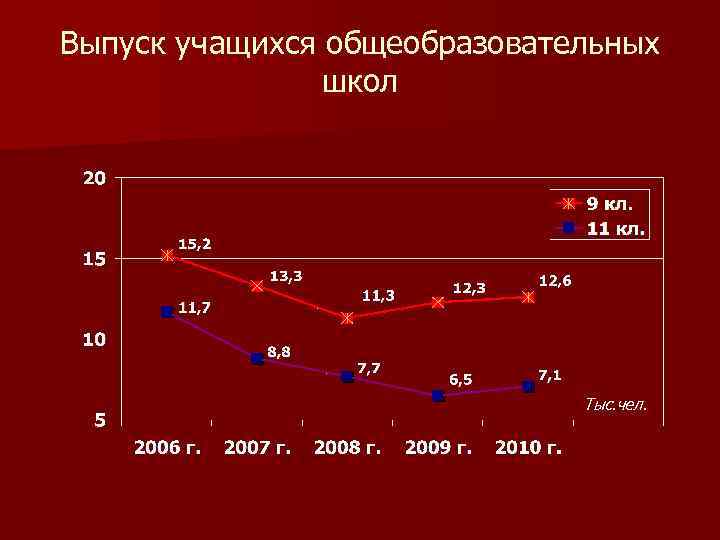 Выпуск учащихся общеобразовательных школ

20
15
10
5

9 кл.
11 кл.

15,2
13,3
11,3
12,3
12,6

11,7
8,8
7,7
6,5
7,1

Тыс.чел.

2006 г.
2007 г.
2008 г.
2009 г.
2010 г.